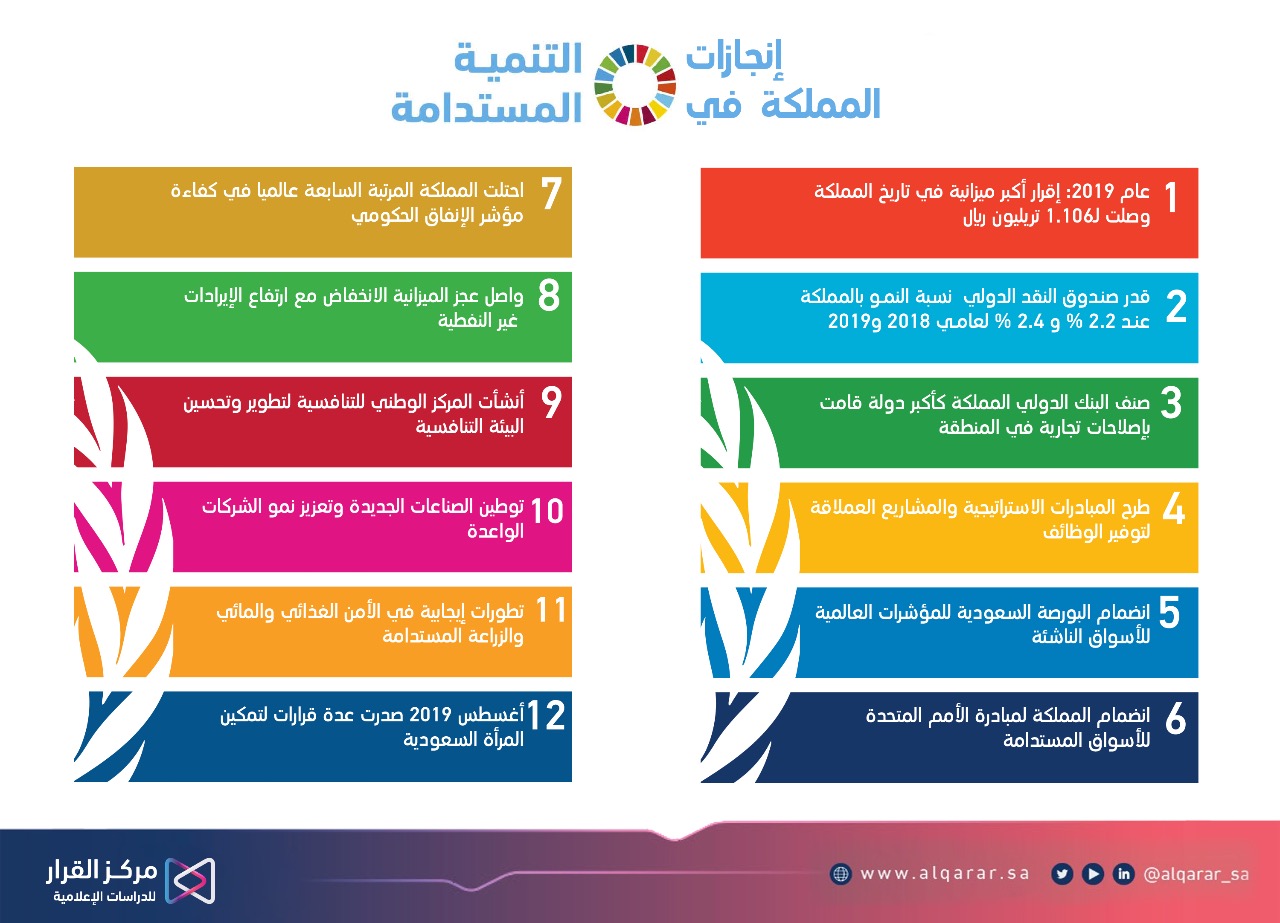 إنجازات المملكة في التنمية المستدامة

1 عام 2019: إقرار أكبر ميزانية في تاريخ المملكة وصلت لـ1.106 تريليون ريال

2 قدر صندوق النقد الدولي نسبة النمو بالمملكة عند 2.2 % و 2.4 % لعامي 2018 و2019

3 صنف البنك الدولي المملكة كأكبر دولة قامت بإصلاحات تجارية في المنطقة

4 طرح المبادرات الاستراتيجية والمشاريع العملاقة لتوفير الوظائف

5 انضمام البورصة السعودية للمؤشرات العالمية للأسواق الناشئة

6 انضمام المملكة لمبادرة الأمم المتحدة للأسواق المستدامة

7 احتلت المملكة المرتبة السابعة عالميا في كفاءة مؤشر الإنفاق الحكومي

8 واصل عجز الميزانية الانخفاض مع ارتفاع الإيرادات غير النفطية

9 أنشأت المركز الوطني للتنافسية لتطوير وتحسين البيئة التنافسية

10 توطين الصناعات الجديدة وتعزيز نمو الشركات الواعدة

11 تطورات إيجابية في الأمن الغذائي والمائي والزراعة المستدامة

12 أغسطس 2019 صدرت عدة قرارات لتمكين المرأة السعودية

مركز القرار للدراسات الإعلامية

www.alqarar.sa

@alqarar_sa